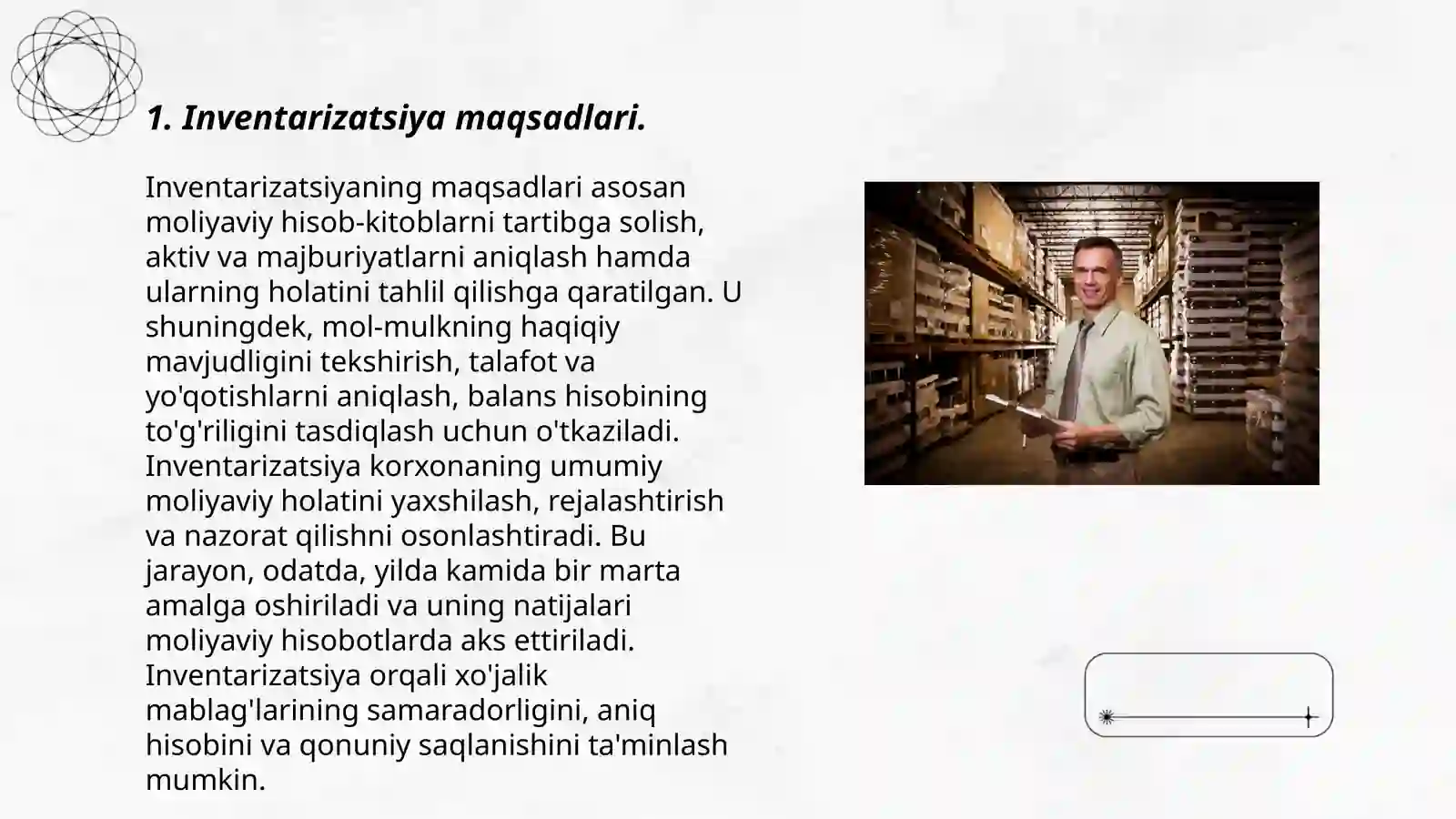 1. Inventarizatsiya maqsadlari.

Inventarizatsiyaning maqsadlari asosan moliyaviy hisob-kitoblarni tartibga solish, aktiv va majburiyatlarni aniqlash hamda ularning holatini tahlil qilishga qaratilgan. U shuningdek, mol-mulkning haqiqiy mavjudligini tekshirish, talafot va yo'qotishlarni aniqlash, balans hisobining to'g'riligini tasdiqlash uchun o'tkaziladi. Inventarizatsiya korxonaning umumiy moliyaviy holatini yaxshilash, rejalashtirish va nazorat qilishni osonlashtiradi. Bu jarayon, odatda, yilda kamida bir marta amalga oshiriladi va uning natijalari moliyaviy hisobotlarda aks ettiriladi. Inventarizatsiya orqali xo'jalik mablag'larining samaradorligini, aniq hisobini va qonuniy saqlanishini ta'minlash mumkin.